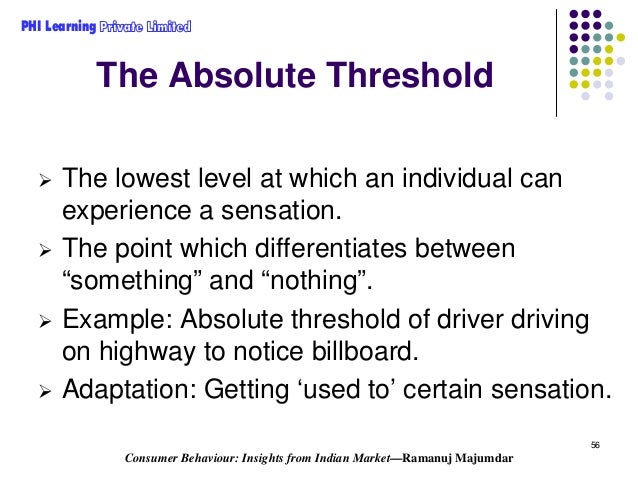 PHI Learning Private Limited

The Absolute Threshold

➢ The lowest level at which an individual can experience a sensation.

➢ The point which differentiates between “something” and “nothing”.

➢ Example: Absolute threshold of driver driving on highway to notice billboard.

➢ Adaptation: Getting ‘used to’ certain sensation.

56

Consumer Behaviour: Insights from Indian Market—Ramanuj Majumdar